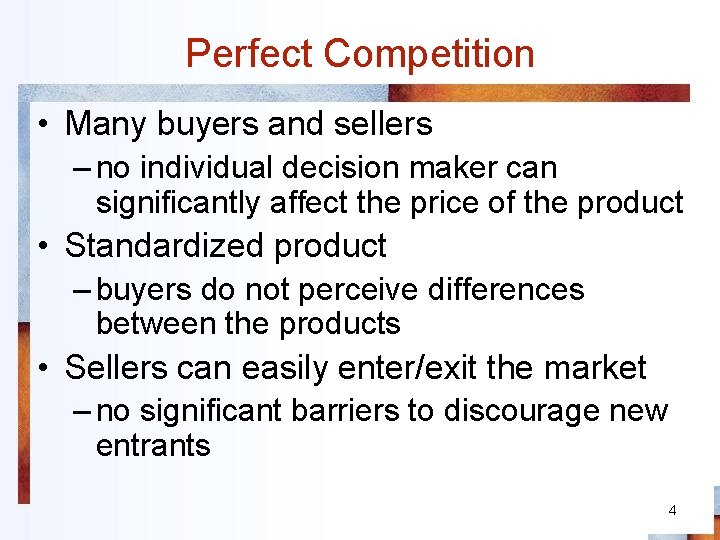 Perfect Competition

• Many buyers and sellers
– no individual decision maker can significantly affect the price of the product
• Standardized product
– buyers do not perceive differences between the products
• Sellers can easily enter/exit the market
– no significant barriers to discourage new entrants

4